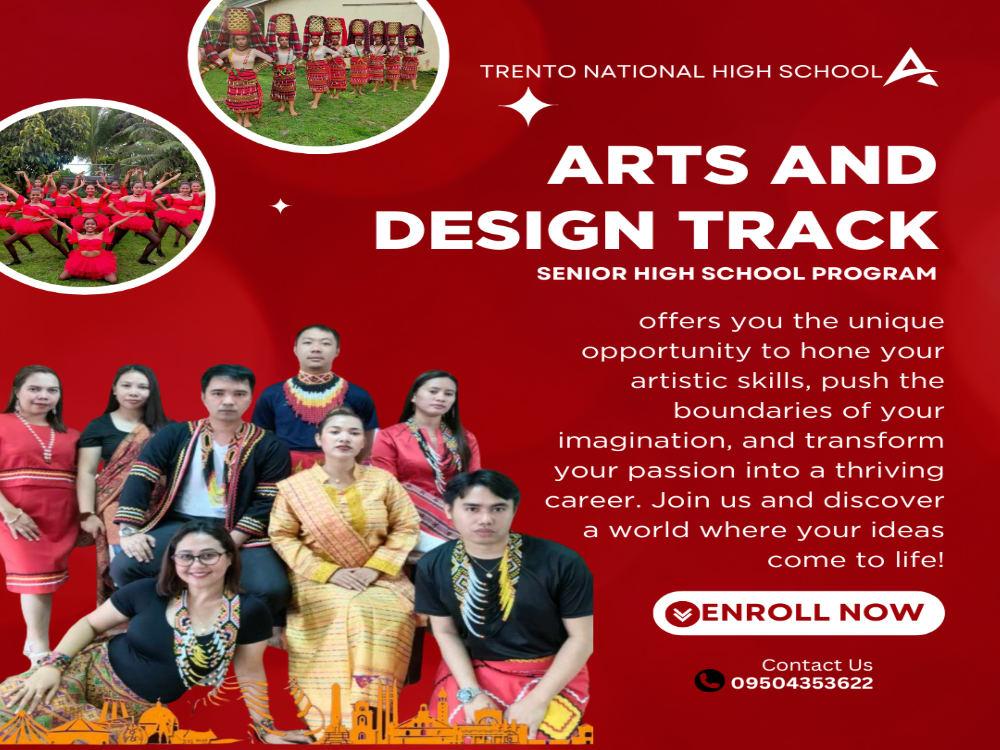 TRENTO NATIONAL HIGH SCHOOL

ARTS AND DESIGN TRACK

SENIOR HIGH SCHOOL PROGRAM

offers you the unique opportunity to hone your artistic skills, push the boundaries of your imagination, and transform your passion into a thriving career. Join us and discover a world where your ideas come to life!

ENROLL NOW

Contact Us
09504353622